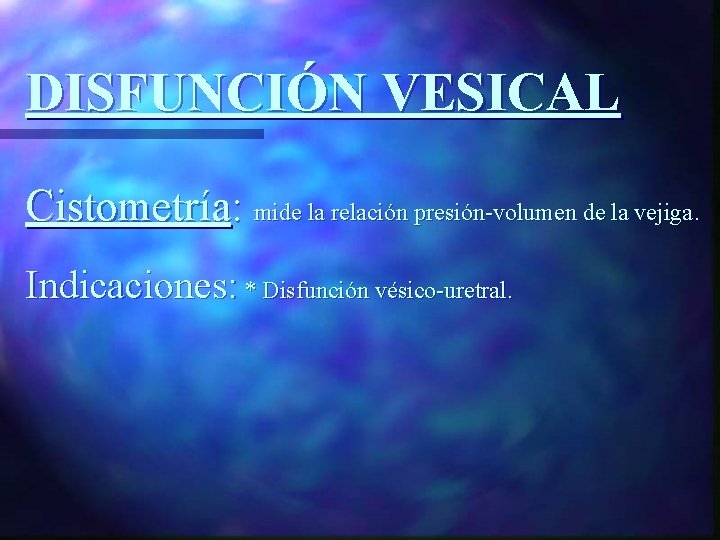 DISFUNCIÓN VESICAL

Cistometría: mide la relación presión-volumen de la vejiga.

Indicaciones: * Disfunción vésico-uretral.